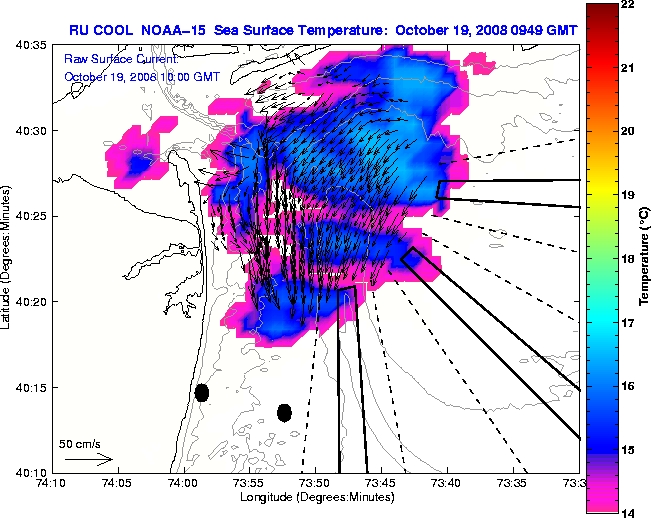 RU COOL NOAA-15 Sea Surface Temperature: October 19, 2008 0949 GMT

Raw Surface Current:
October 19, 2008 10:00 GMT

40:35
40:30
40:25
40:20
40:15
40:10

Latitude (Degrees:Minutes)

50 cm/s

74:10
74:05
74:00
73:55
73:50
73:45
73:40
73:35
73:3

Longitude (Degrees:Minutes)

22
21
20
19
18
17
16
15
14

Temperature (°C)